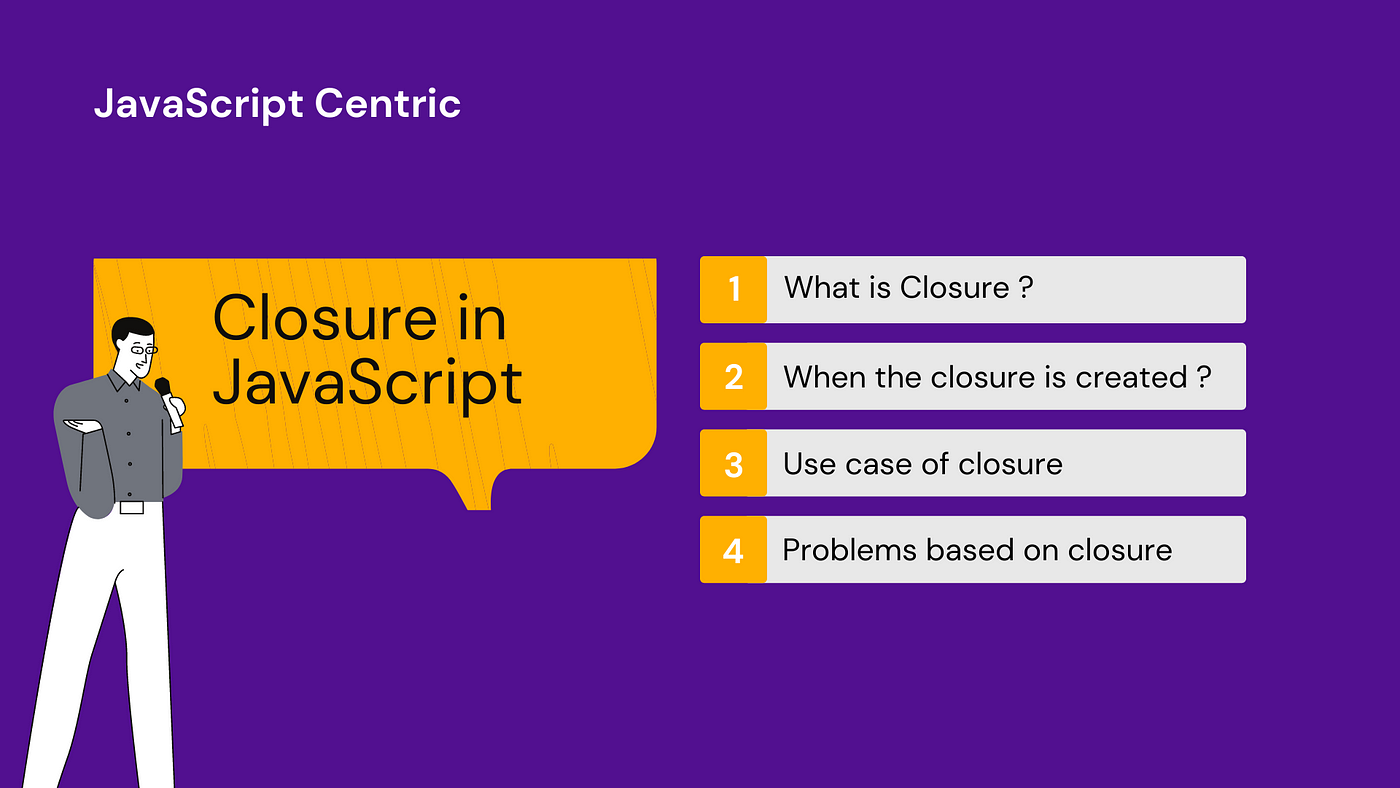 JavaScript Centric

Closure in JavaScript

1 What is Closure ?

2 When the closure is created ?

3 Use case of closure

4 Problems based on closure